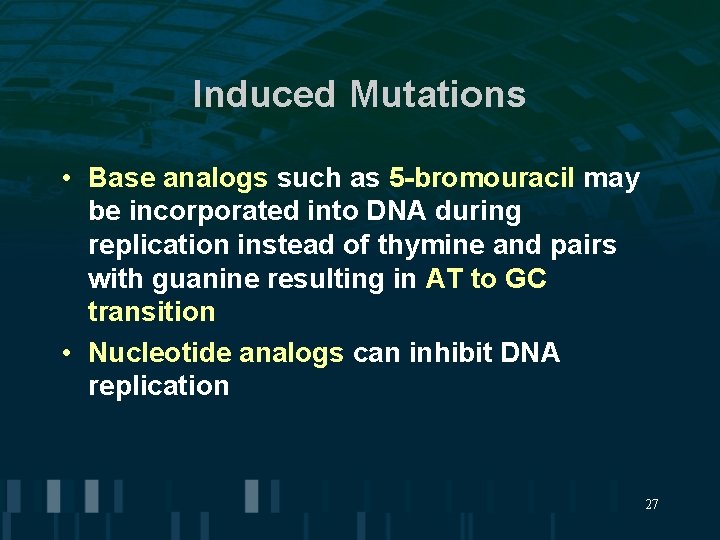 Induced Mutations

• Base analogs such as 5-bromouracil may be incorporated into DNA during replication instead of thymine and pairs with guanine resulting in AT to GC transition

• Nucleotide analogs can inhibit DNA replication

27